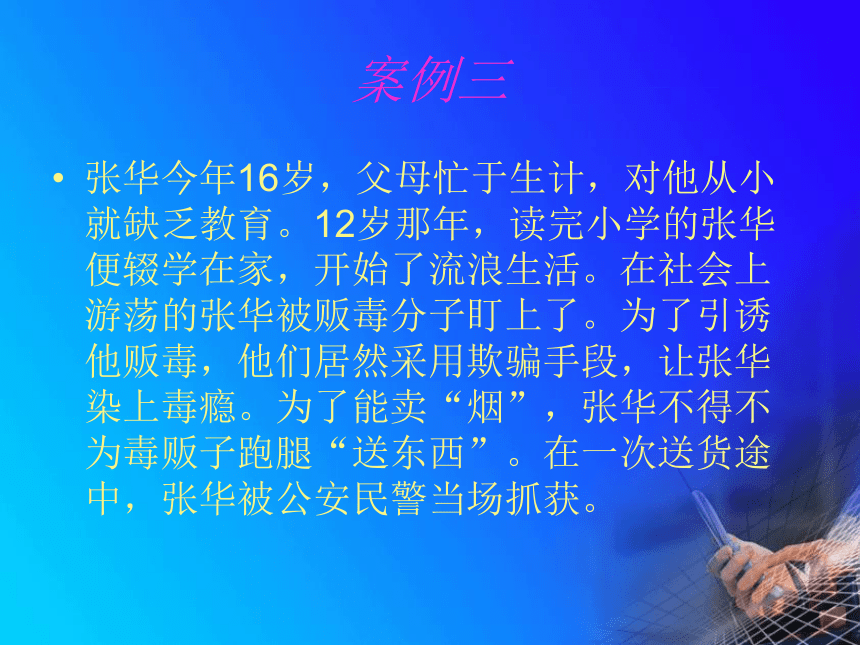 案例三

• 张华今年16岁，父母忙于生计，对他从小就缺乏教育。12岁那年，读完小学的张华便辍学在家，开始了流浪生活。在社会上游荡的张华被贩毒分子盯上了。为了引诱他贩毒，他们居然采用欺骗手段，让张华染上毒瘾。为了能卖“烟”，张华不得不为毒贩子跑腿“送东西”。在一次送货途中，张华被公安民警当场抓获。